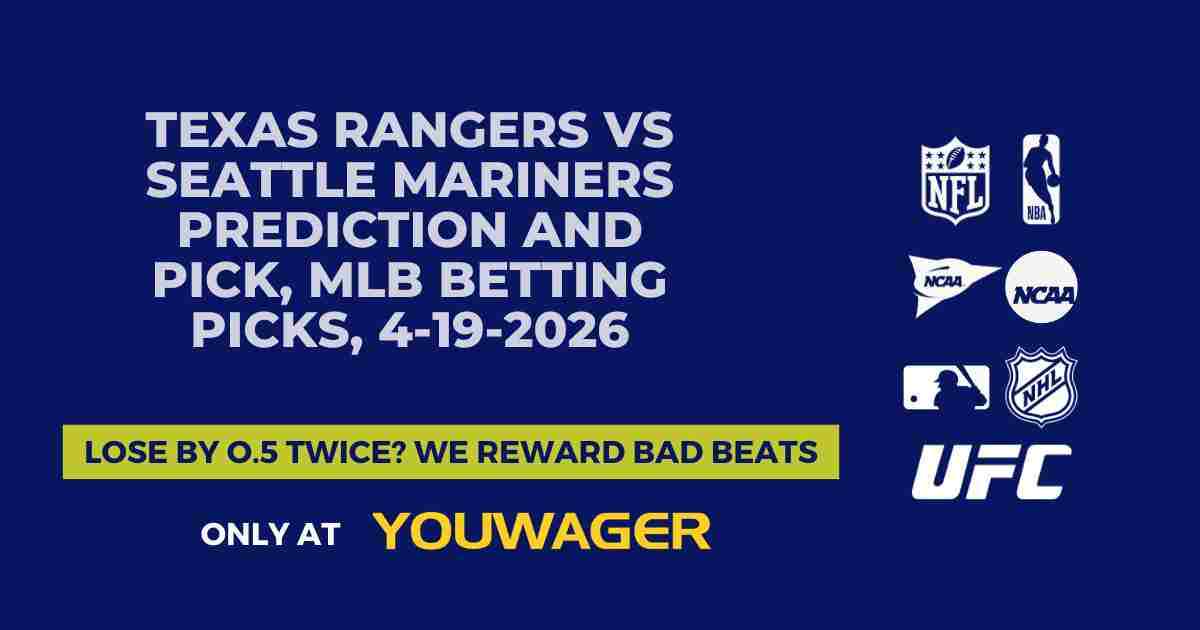 TEXAS RANGERS VS SEATTLE MARINERS PREDICTION AND PICK, MLB BETTING PICKS, 4-19-2026

LOSE BY 0.5 TWICE? WE REWARD BAD BEATS

ONLY AT YOUWAGER

NFL NBA

NCAA NCAA

NHL

UFC